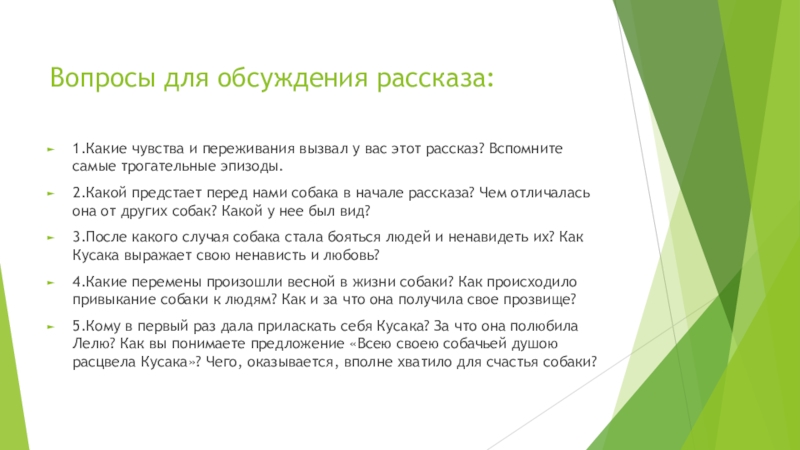 Вопросы для обсуждения рассказа:

1.Какие чувства и переживания вызвал у вас этот рассказ? Вспомните самые трогательные эпизоды.

2.Какой предстает перед нами собака в начале рассказа? Чем отличалась она от других собак? Какой у нее был вид?

3.После какого случая собака стала бояться людей и ненавидеть их? Как Кусака выражает свою ненависть и любовь?

4.Какие перемены произошли весной в жизни собаки? Как происходило привыкание собаки к людям? Как и за что она получила свое прозвище?

5.Кому в первый раз дала приласкать себя Кусака? За что она полюбила Лелю? Как вы понимаете предложение «Всею своею собачьей душою расцвела Кусака»? Чего, оказывается, вполне хватило для счастья собаки?